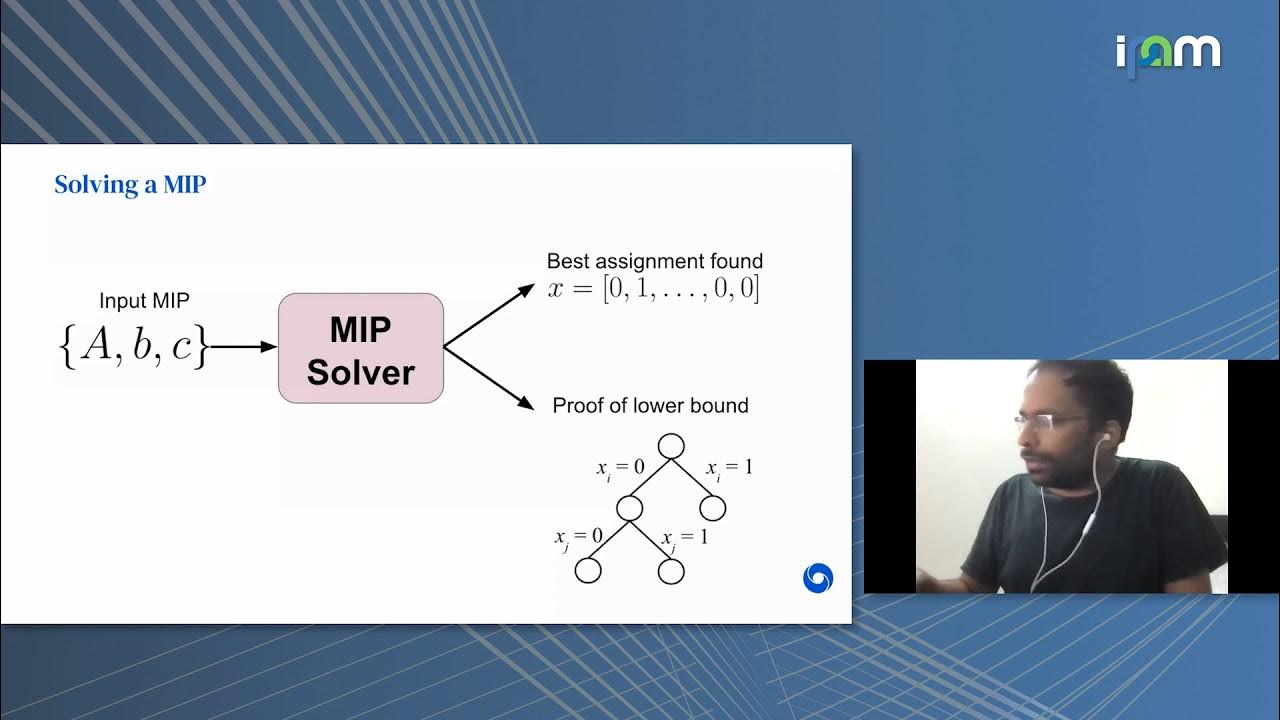 ipam

Solving a MIP

Input MIP
$\{A, b, c\}$

MIP Solver

Best assignment found
$x = [0, 1, \ldots, 0, 0]$

Proof of lower bound

$x_i = 0$ $x_i = 1$

$x_j = 0$ $x_j = 1$